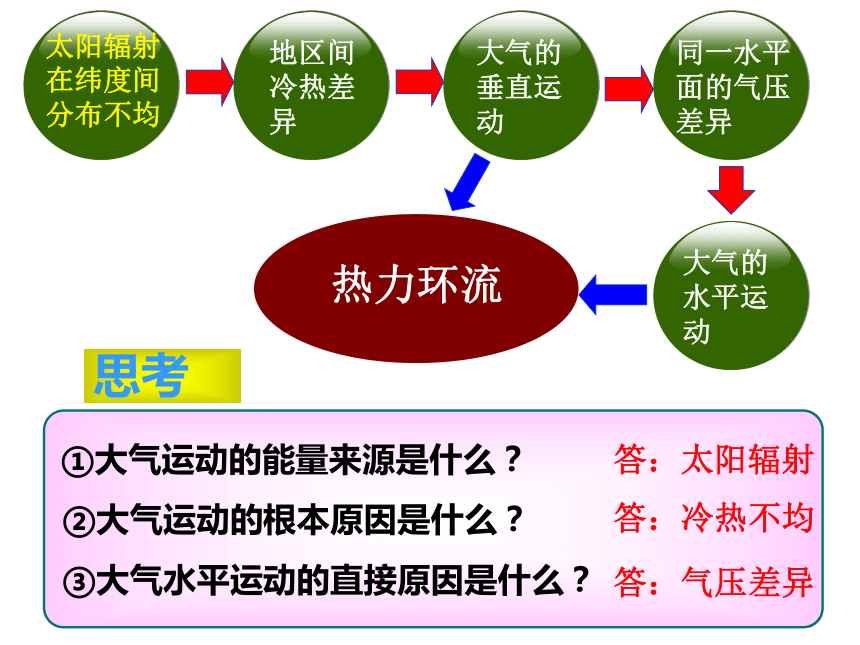 太阳辐射在纬度间分布不均

地区间冷热差异

大气的垂直运动

同一水平面的气压差异

大气的水平运动

热力环流

思考

①大气运动的能量来源是什么？ 答：太阳辐射

②大气运动的根本原因是什么？ 答：冷热不均

③大气水平运动的直接原因是什么？ 答：气压差异